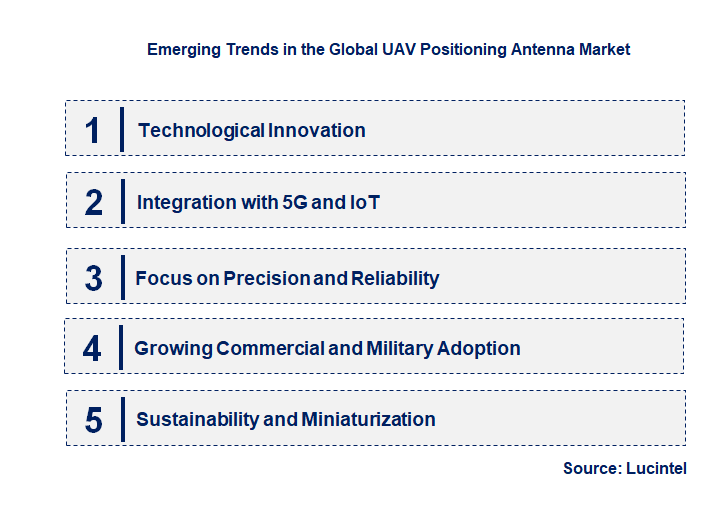 Emerging Trends in the Global UAV Positioning Antenna Market

1 Technological Innovation

2 Integration with 5G and IoT

3 Focus on Precision and Reliability

4 Growing Commercial and Military Adoption

5 Sustainability and Miniaturization

Source: Lucintel